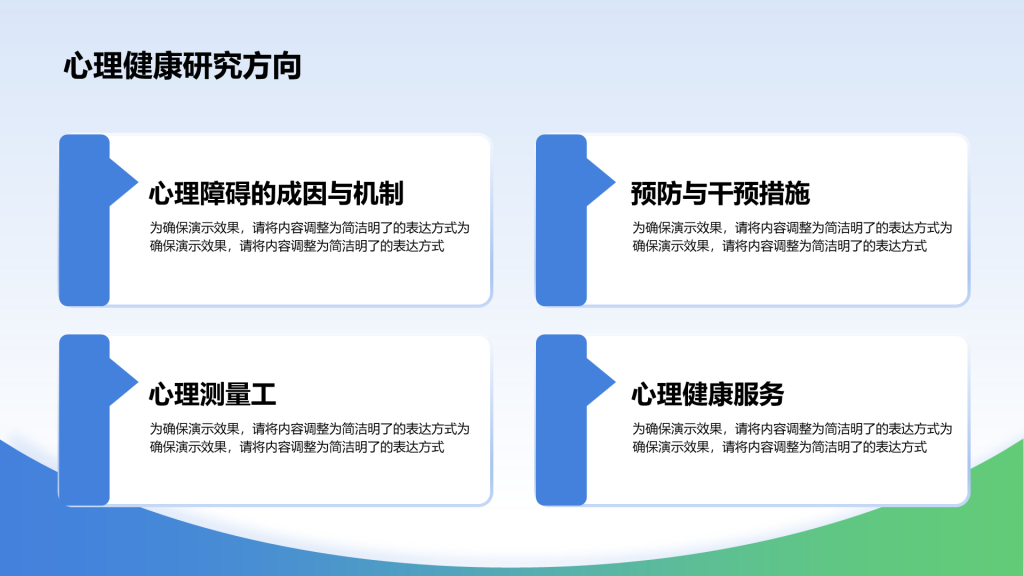 心理健康研究方向

心理障碍的成因与机制

为确保演示效果，请将内容调整为简洁明了的表达方式为确保演示效果，请将内容调整为简洁明了的表达方式

预防与干预措施

为确保演示效果，请将内容调整为简洁明了的表达方式为确保演示效果，请将内容调整为简洁明了的表达方式

心理测量工

为确保演示效果，请将内容调整为简洁明了的表达方式为确保演示效果，请将内容调整为简洁明了的表达方式

心理健康服务

为确保演示效果，请将内容调整为简洁明了的表达方式为确保演示效果，请将内容调整为简洁明了的表达方式